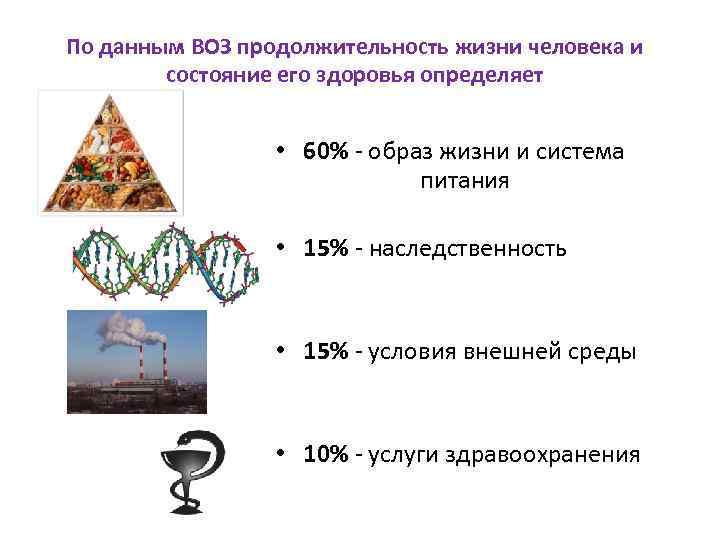 По данным ВОЗ продолжительность жизни человека и состояние его здоровья определяет

• 60% - образ жизни и система питания

• 15% - наследственность

• 15% - условия внешней среды

• 10% - услуги здравоохранения